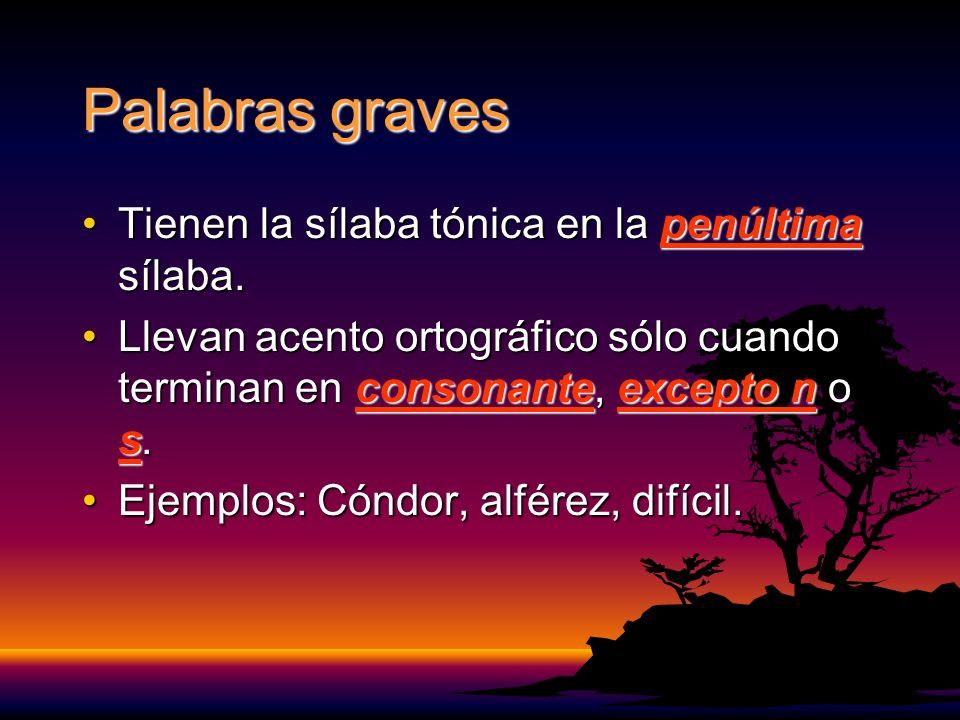 Palabras graves

• Tienen la sílaba tónica en la penúltima sílaba.
• Llevan acento ortográfico sólo cuando terminan en consonante, excepto n o s.
• Ejemplos: Cóndor, alférez, difícil.